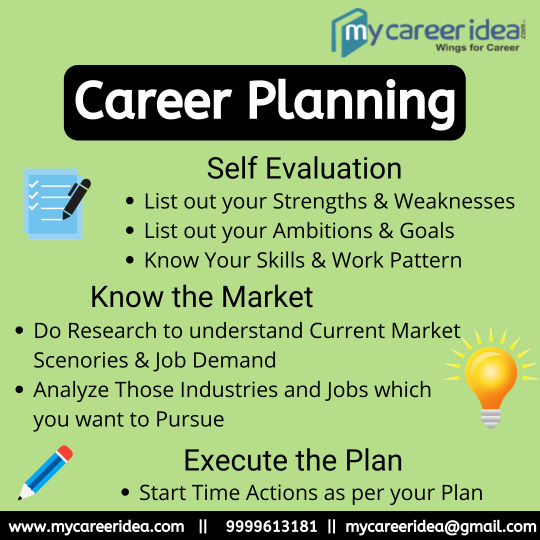 mycareeridea.com
Wings for Career

Career Planning

Self Evaluation

• List out your Strengths & Weaknesses
• List out your Ambitions & Goals
• Know Your Skills & Work Pattern

Know the Market

• Do Research to understand Current Market Scenories & Job Demand
• Analyze Those Industries and Jobs which you want to Pursue

Execute the Plan

• Start Time Actions as per your Plan

www.mycareeridea.com || 9999613181 || mycareeridea@gmail.com